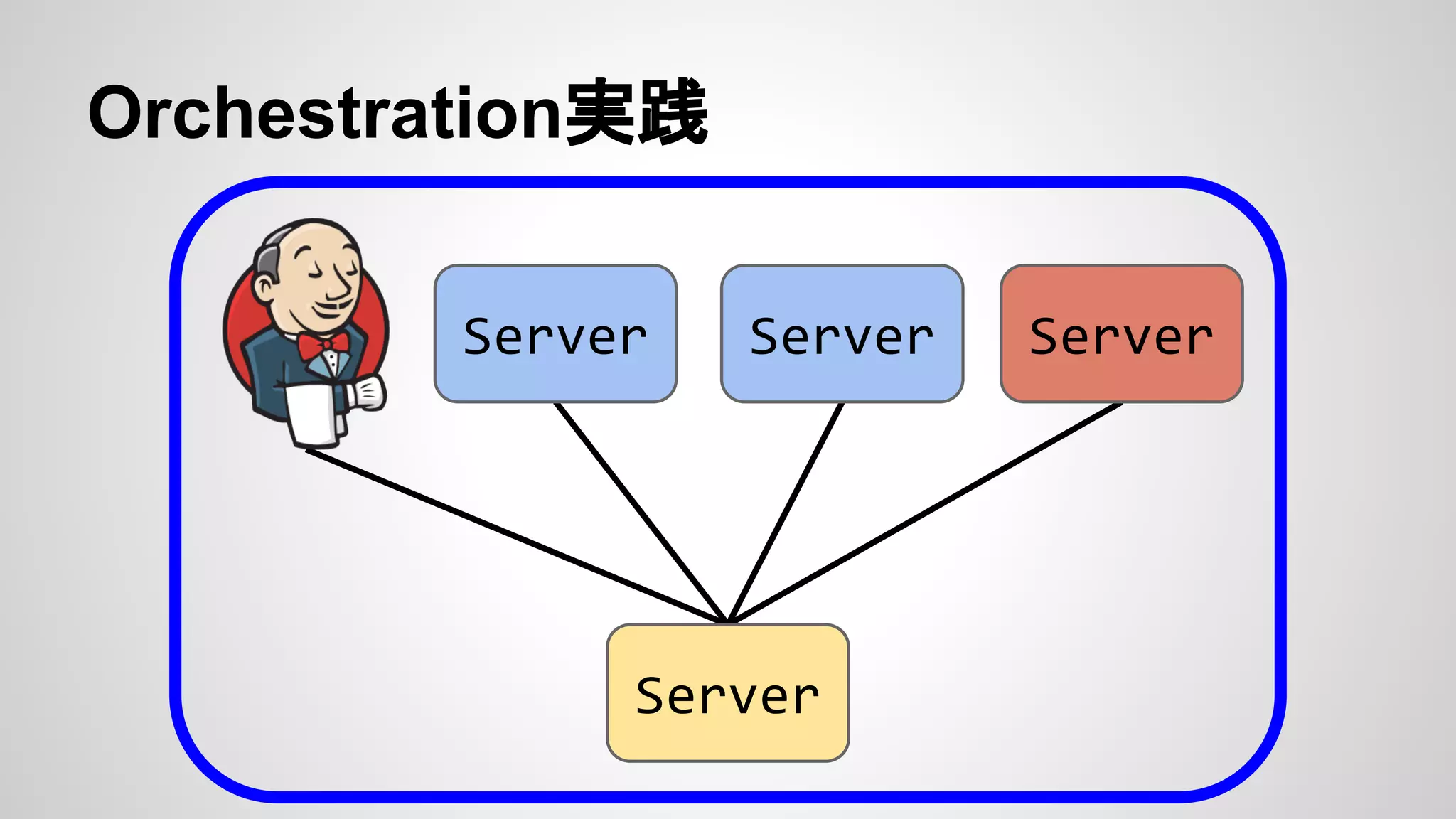 Orchestration実践

Server

Server

Server

Server